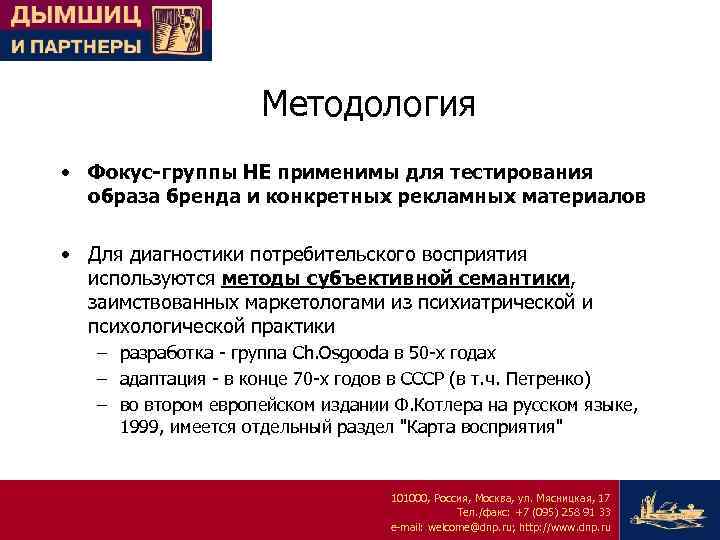 ДЫМШИЦ
И ПАРТНЕРЫ

Методология

• Фокус-группы НЕ применимы для тестирования образа бренда и конкретных рекламных материалов

• Для диагностики потребительского восприятия используются методы субъективной семантики, заимствованных маркетологами из психиатрической и психологической практики
– разработка - группа Ch.Osgooda в 50-х годах
– адаптация - в конце 70-х годов в СССР (в т.ч. Петренко)
– во втором европейском издании Ф.Котлера на русском языке, 1999, имеется отдельный раздел "Карта восприятия"

101000, Россия, Москва, ул. Мясницкая, 17
Тел./факс: +7 (095) 258 91 33
e-mail: welcome@dnp.ru; http://www.dnp.ru